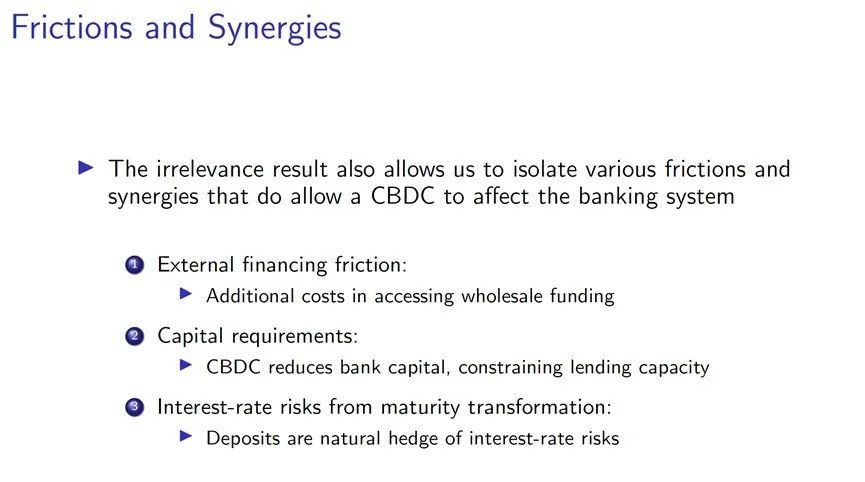 Frictions and Synergies

▶ The irrelevance result also allows us to isolate various frictions and synergies that do allow a CBDC to affect the banking system

1 External financing friction:

▶ Additional costs in accessing wholesale funding

2 Capital requirements:

▶ CBDC reduces bank capital, constraining lending capacity

3 Interest-rate risks from maturity transformation:

▶ Deposits are natural hedge of interest-rate risks